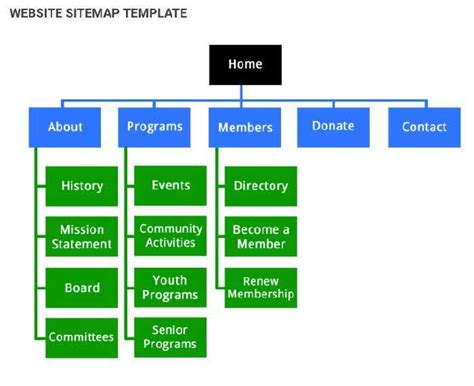 WEBSITE SITEMAP TEMPLATE

Home

About

Programs

Members

Donate

Contact

History

Mission Statement

Board

Committees

Events

Community Activities

Youth Programs

Senior Programs

Directory

Become a Member

Renew Membership